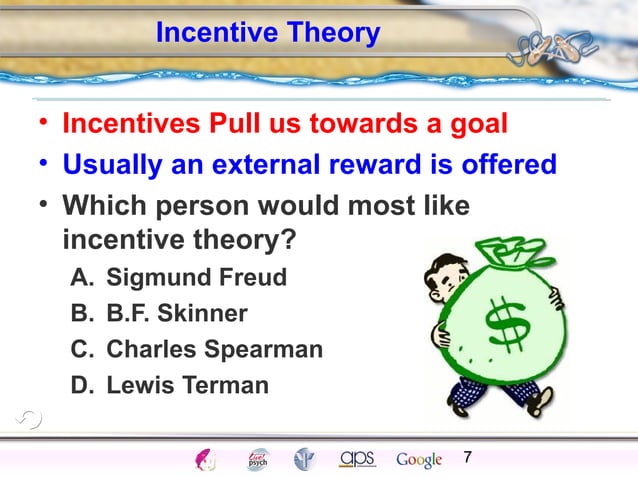 Incentive Theory

• Incentives Pull us towards a goal
• Usually an external reward is offered
• Which person would most like incentive theory?
A. Sigmund Freud
B. B.F. Skinner
C. Charles Spearman
D. Lewis Terman

$

Live! psych
aps
Google
7